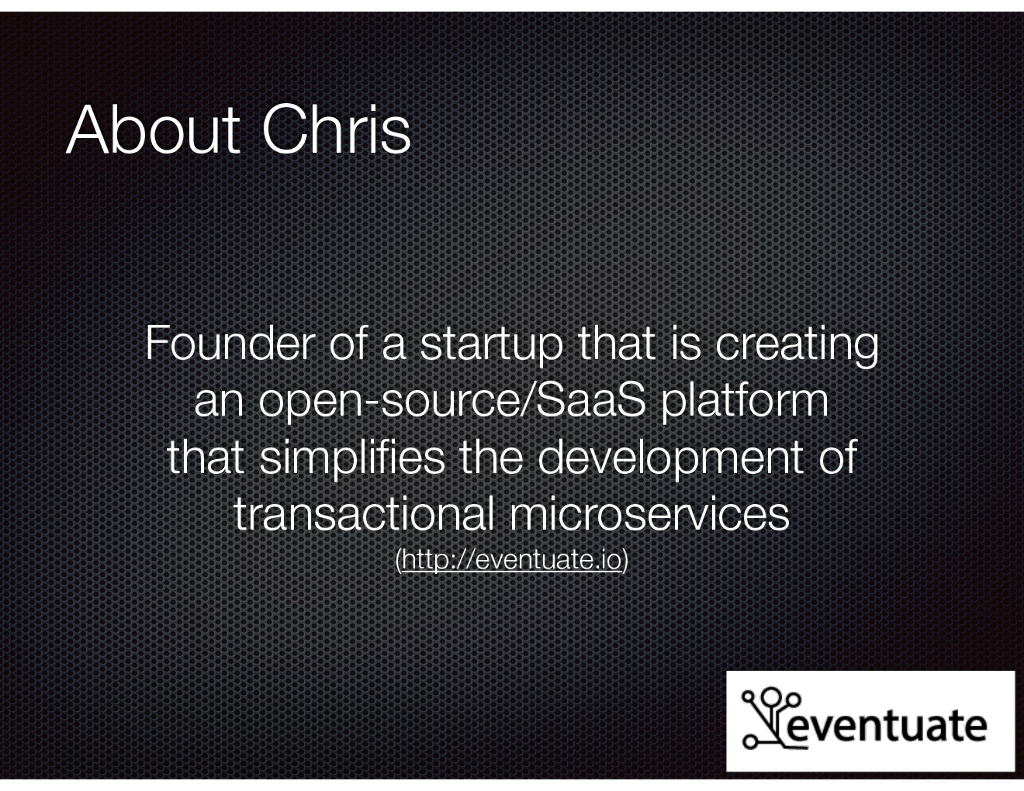 About Chris

Founder of a startup that is creating an open-source/SaaS platform that simplifies the development of transactional microservices
(http://eventuate.io)

eventuate